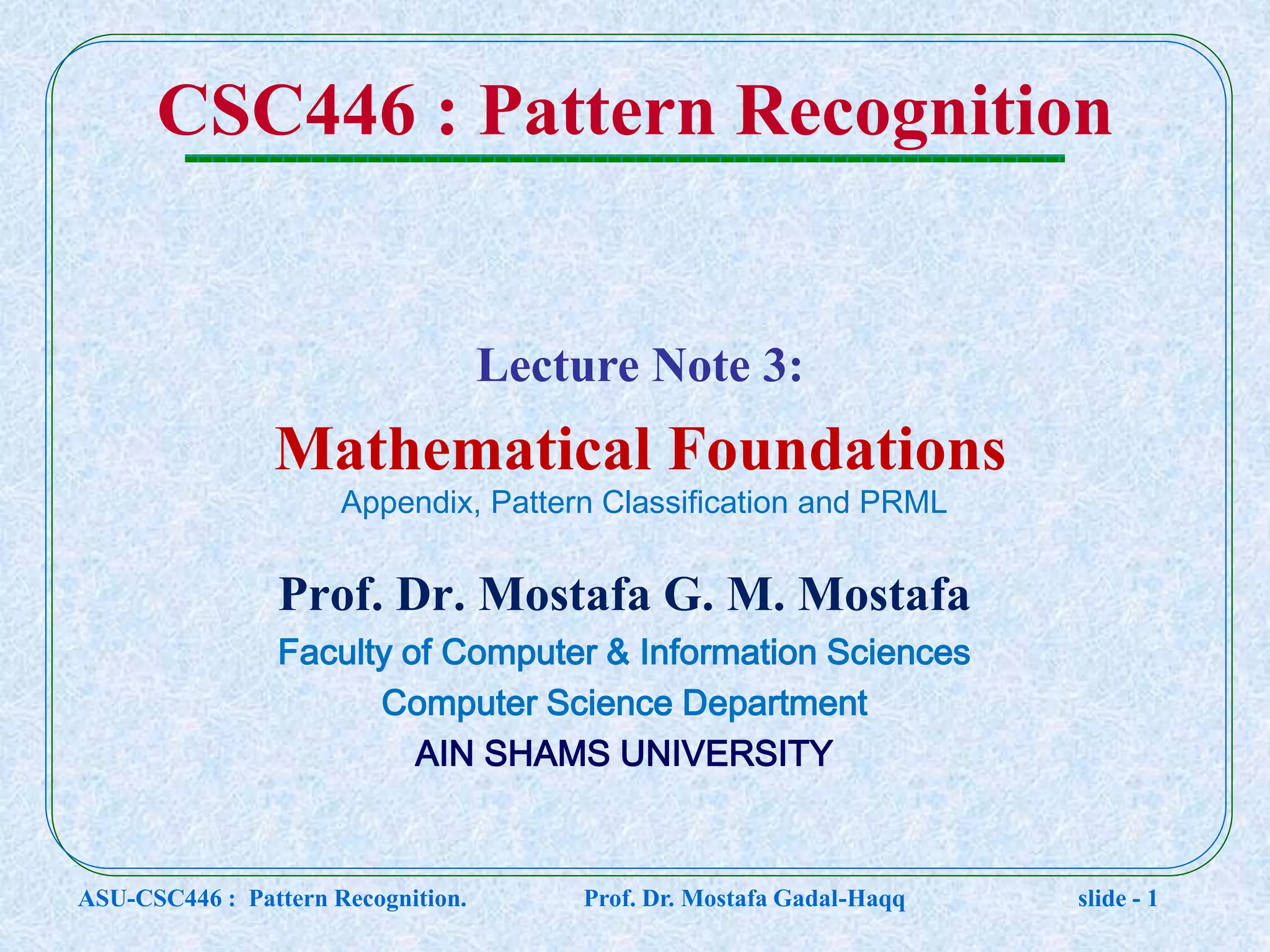 CSC446 : Pattern Recognition

Lecture Note 3:

Mathematical Foundations

Appendix, Pattern Classification and PRML

Prof. Dr. Mostafa G. M. Mostafa

Faculty of Computer & Information Sciences

Computer Science Department

AIN SHAMS UNIVERSITY

ASU-CSC446 : Pattern Recognition. Prof. Dr. Mostafa Gadal-Haqq slide - 1